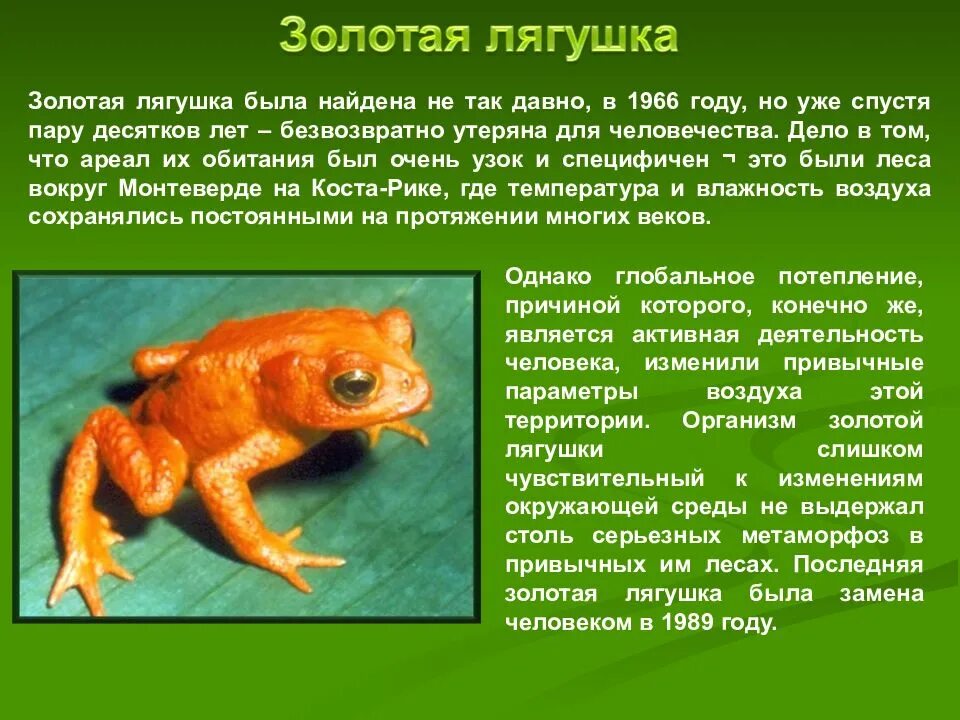 Золотая лягушка

Золотая лягушка была найдена не так давно, в 1966 году, но уже спустя пару десятков лет – безвозвратно утеряна для человечества. Дело в том, что ареал их обитания был очень узок и специфичен ¬ это были леса вокруг Монтеверде на Коста-Рике, где температура и влажность воздуха сохранялись постоянными на протяжении многих веков.

Однако глобальное потепление, причиной которого, конечно же, является активная деятельность человека, изменили привычные параметры воздуха этой территории. Организм золотой лягушки слишком чувствительный к изменениям окружающей среды не выдержал столь серьезных метаморфоз в привычных им лесах. Последняя золотая лягушка была замена человеком в 1989 году.